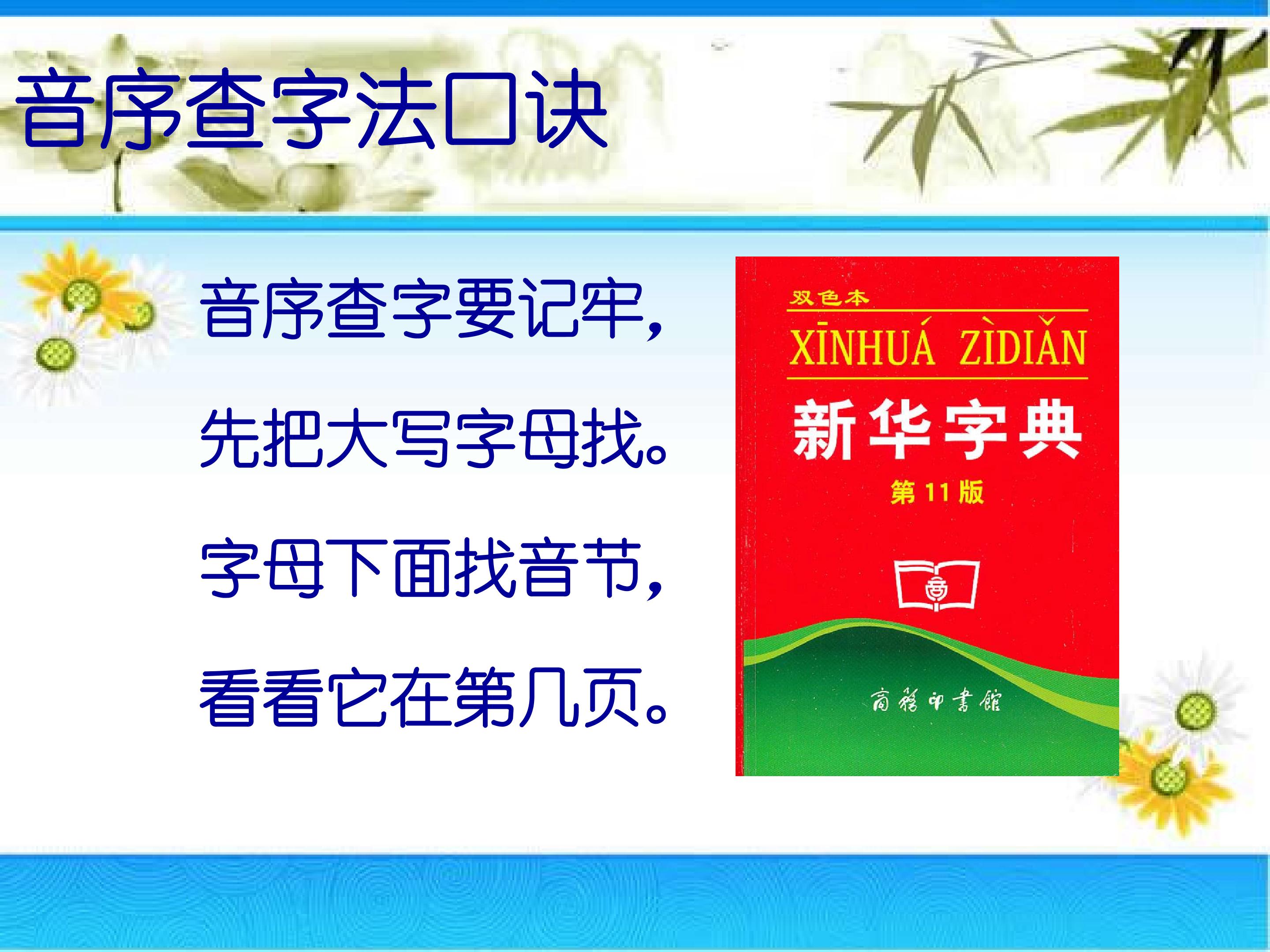 音序查字法口诀

音序查字要记牢，

先把大写字母找。

字母下面找音节，

看看它在第几页。

双色本

XĪNHUÁ ZÌDIǍN

新华字典

第11版

商務印書館